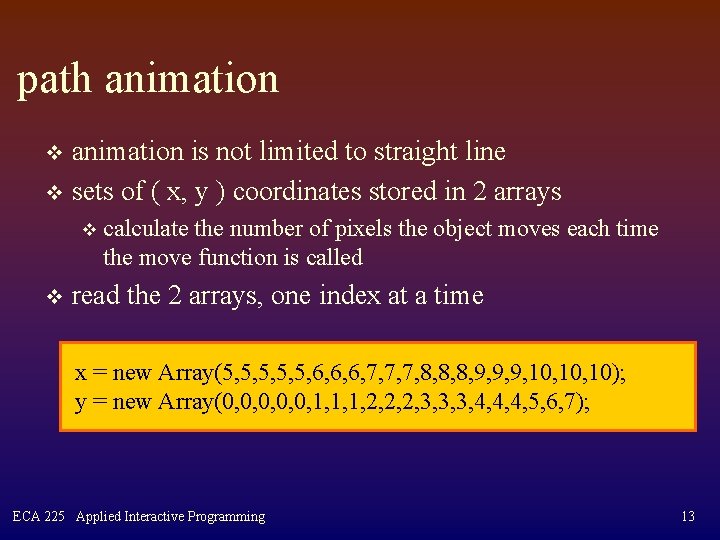 path animation

❖ animation is not limited to straight line

❖ sets of ( x, y ) coordinates stored in 2 arrays

❖ calculate the number of pixels the object moves each time the move function is called

❖ read the 2 arrays, one index at a time

x = new Array(5,5,5,5,5,6,6,6,7,7,7,8,8,8,9,9,9,10,10,10);
y = new Array(0,0,0,0,0,1,1,1,2,2,2,3,3,3,4,4,4,5,6,7);

ECA 225 Applied Interactive Programming

13